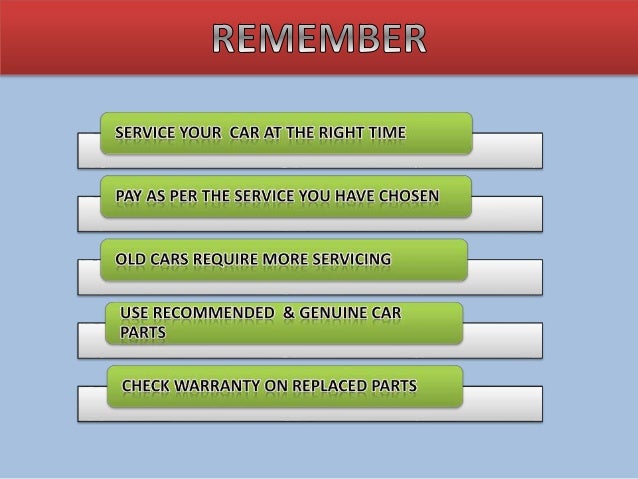 REMEMBER

SERVICE YOUR  CAR AT THE RIGHT TIME

PAY AS PER THE SERVICE YOU HAVE CHOSEN

OLD CARS REQUIRE MORE SERVICING

USE RECOMMENDED  & GENUINE CAR PARTS

CHECK WARRANTY ON REPLACED PARTS